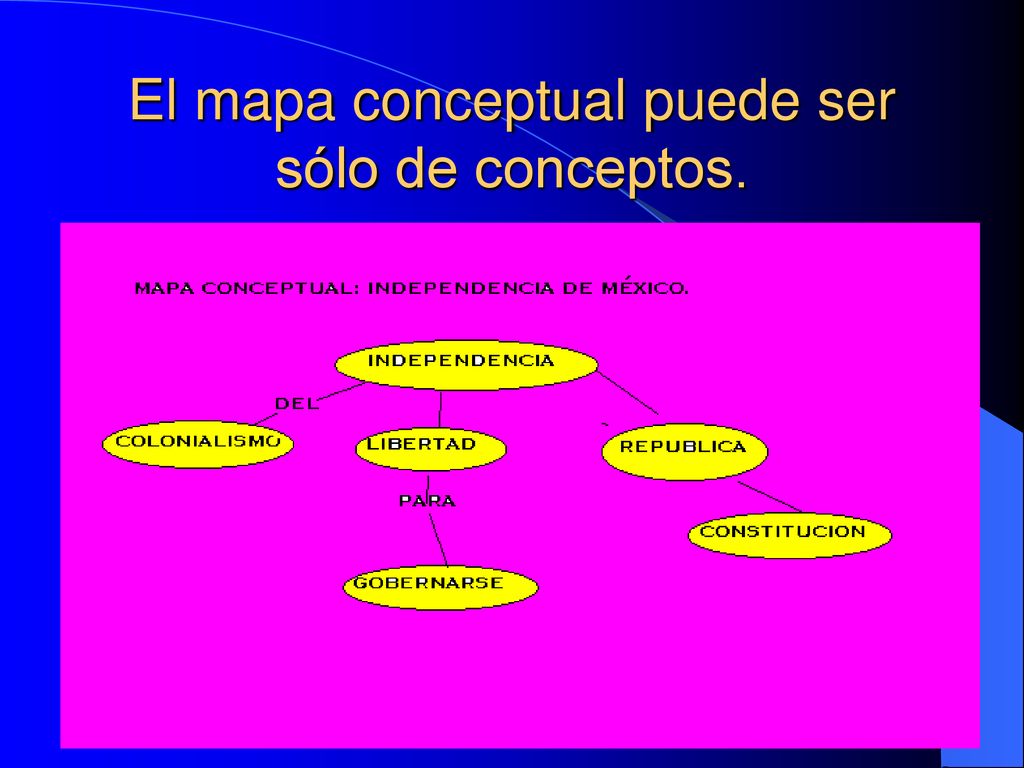 El mapa conceptual puede ser sólo de conceptos.

MAPA CONCEPTUAL: INDEPENDENCIA DE MÉXICO.

INDEPENDENCIA

DEL

COLONIALISMO

LIBERTAD

REPUBLICA

PARA

CONSTITUCION

GOBERNARSE